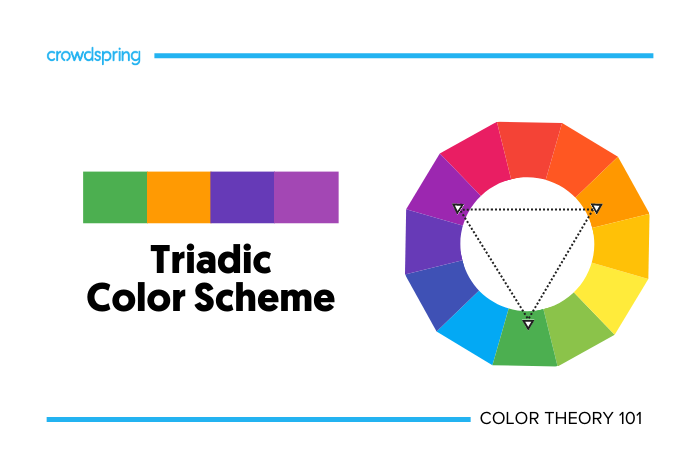 crowdspring

Triadic Color Scheme

COLOR THEORY 101